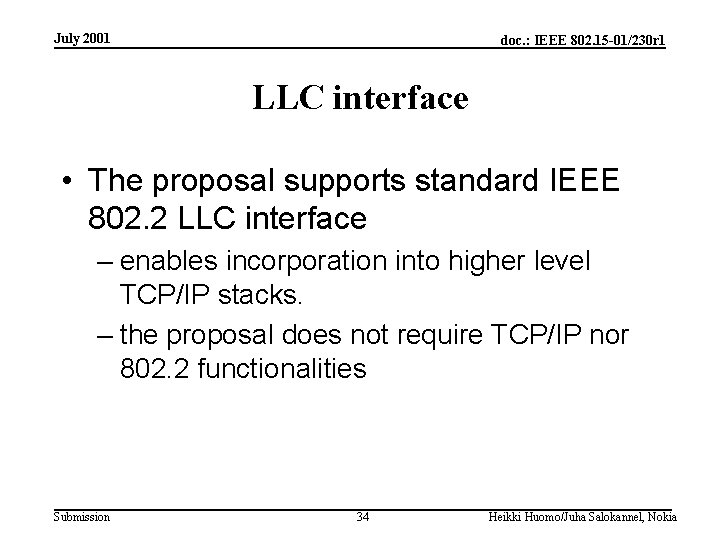 July 2001

doc.: IEEE 802.15-01/230r1

LLC interface

• The proposal supports standard IEEE 802.2 LLC interface

– enables incorporation into higher level TCP/IP stacks.

– the proposal does not require TCP/IP nor 802.2 functionalities

Submission

34

Heikki Huomo/Juha Salokannel, Nokia